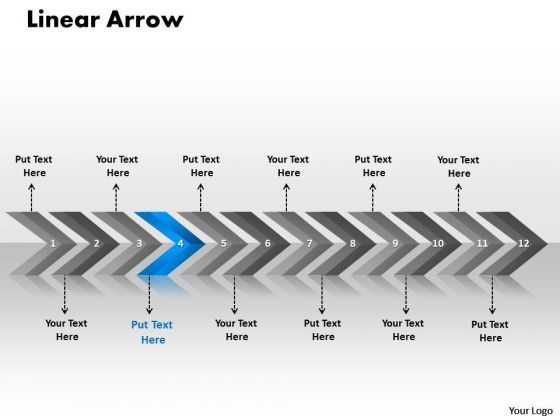 Linear Arrow

Put Text Here

Your Text Here

Put Text Here

Your Text Here

Put Text Here

Your Text Here

1 2 3 4 5 6 7 8 9 10 11 12

Your Text Here

Put Text Here

Your Text Here

Put Text Here

Your Text Here

Put Text Here

Your Logo